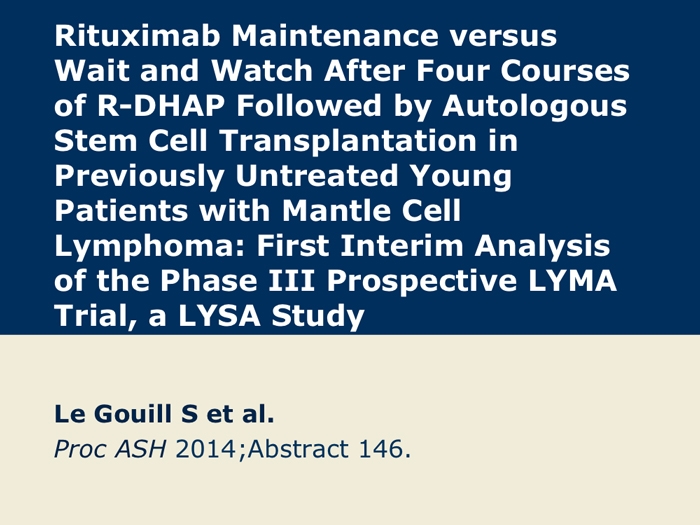 Rituximab Maintenance versus Wait and Watch After Four Courses of R-DHAP Followed by Autologous Stem Cell Transplantation in Previously Untreated Young Patients with Mantle Cell Lymphoma: First Interim Analysis of the Phase III Prospective LYMA Trial, a LYSA Study

Le Gouill S et al.
Proc ASH 2014;Abstract 146.